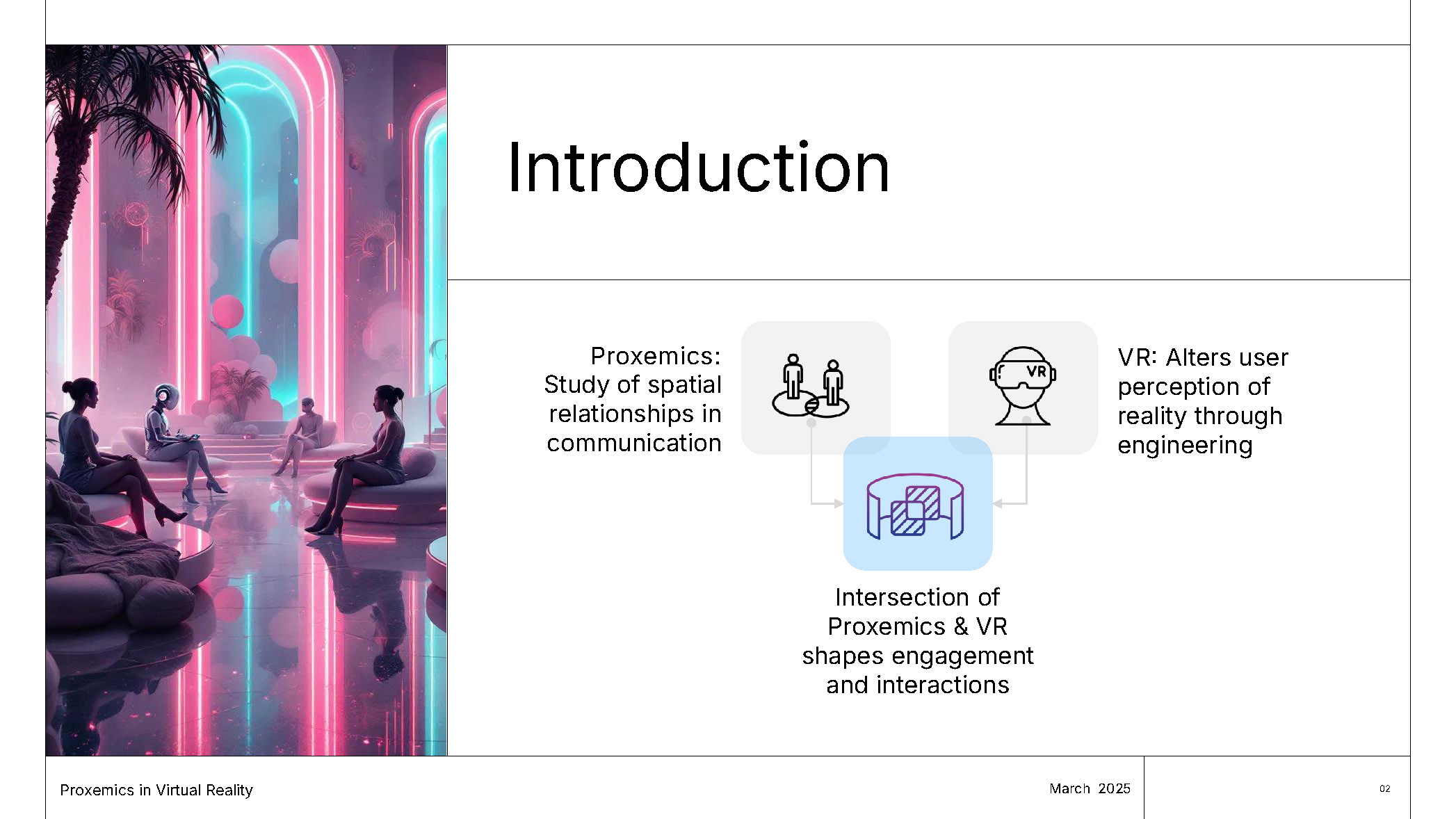 Introduction

Proxemics: Study of spatial relationships in communication

VR

VR: Alters user perception of reality through engineering

Intersection of Proxemics & VR shapes engagement and interactions

Proxemics in Virtual Reality

March 2025

02